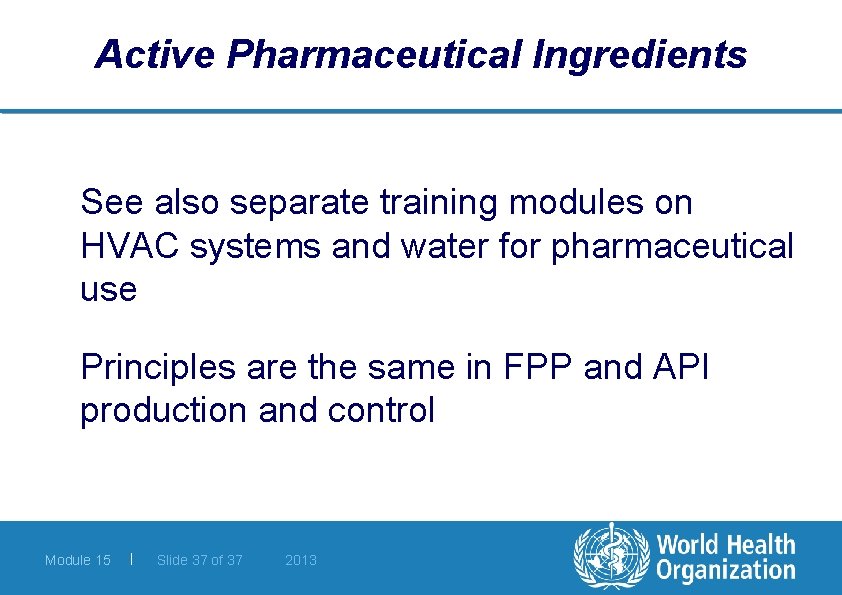 Active Pharmaceutical Ingredients

See also separate training modules on HVAC systems and water for pharmaceutical use

Principles are the same in FPP and API production and control

Module 15 | Slide 37 of 37 2013

World Health Organization